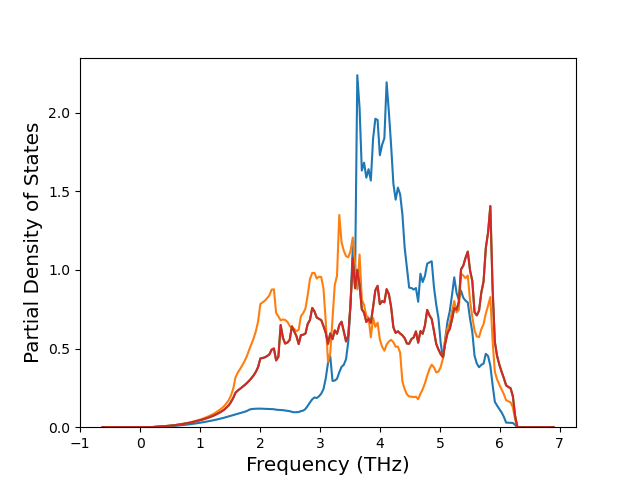 Partial Density of States

2.0
1.5
1.0
0.5
0.0

−1 0 1 2 3 4 5 6 7

Frequency (THz)